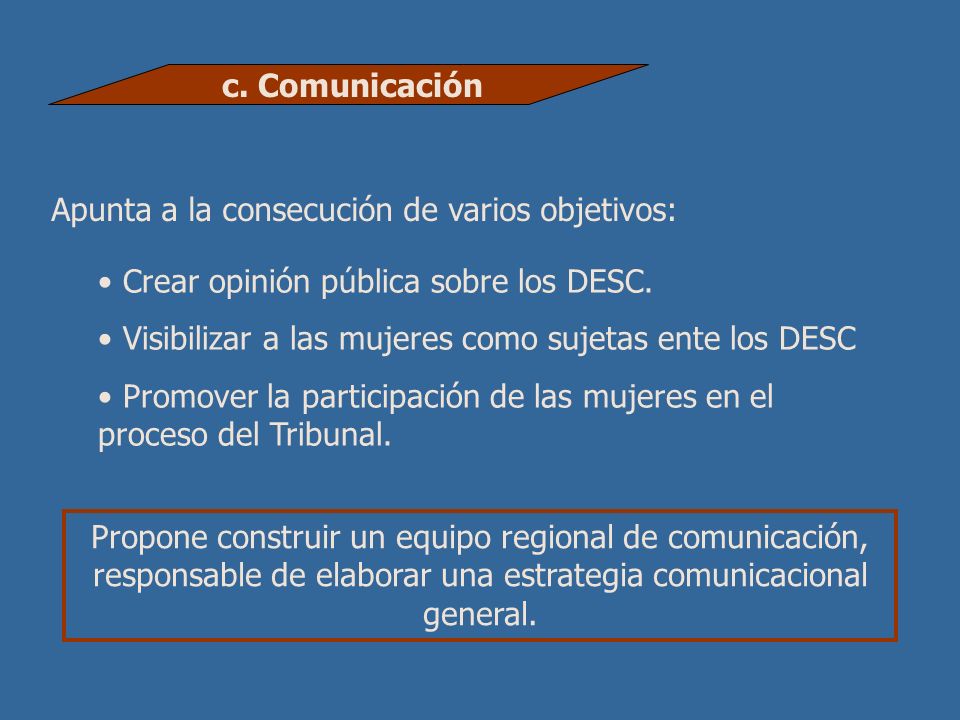 c. Comunicación

Apunta a la consecución de varios objetivos:

• Crear opinión pública sobre los DESC.

• Visibilizar a las mujeres como sujetas ente los DESC

• Promover la participación de las mujeres en el proceso del Tribunal.

Propone construir un equipo regional de comunicación, responsable de elaborar una estrategia comunicacional general.